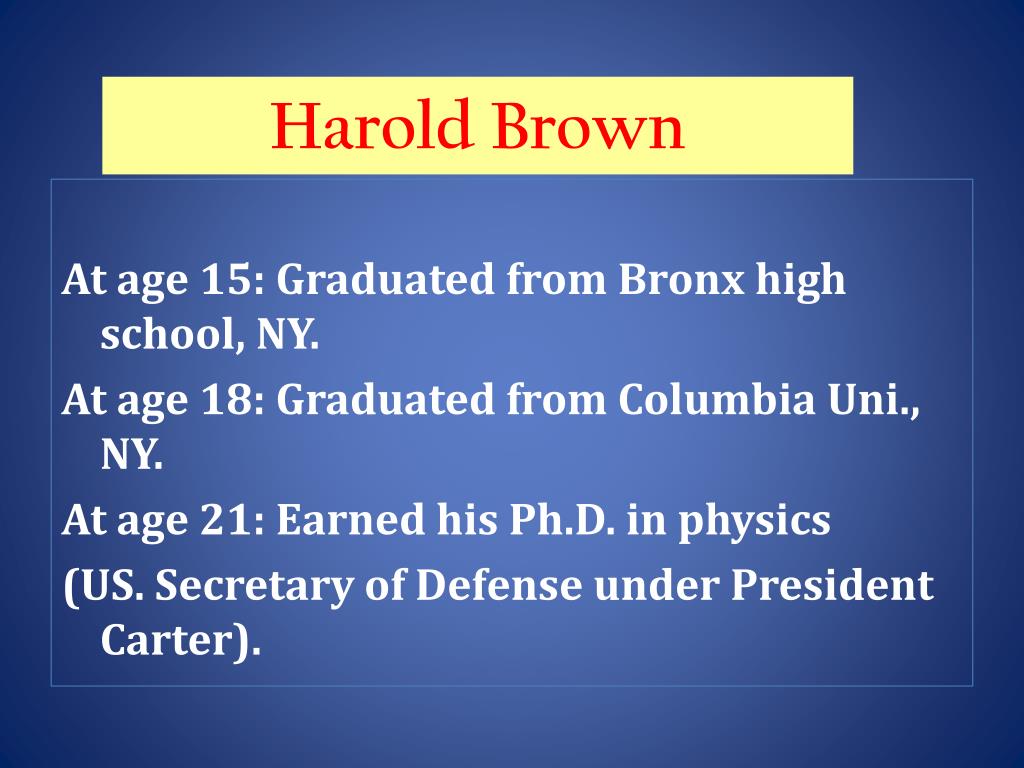 Harold Brown

At age 15: Graduated from Bronx high school, NY.

At age 18: Graduated from Columbia Uni., NY.

At age 21: Earned his Ph.D. in physics

(US. Secretary of Defense under President Carter).